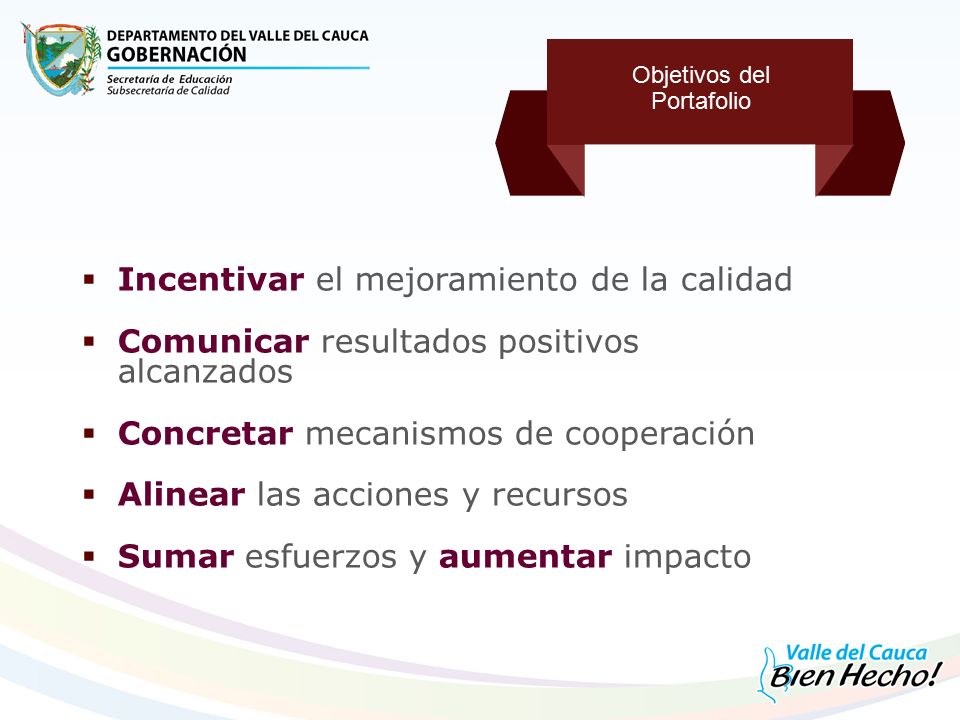 DEPARTAMENTO DEL VALLE DEL CAUCA
GOBERNACIÓN
Secretaría de Educación
Subsecretaría de Calidad

Objetivos del Portafolio

▪ Incentivar el mejoramiento de la calidad

▪ Comunicar resultados positivos alcanzados

▪ Concretar mecanismos de cooperación

▪ Alinear las acciones y recursos

▪ Sumar esfuerzos y aumentar impacto

Valle del Cauca
Bien Hecho!